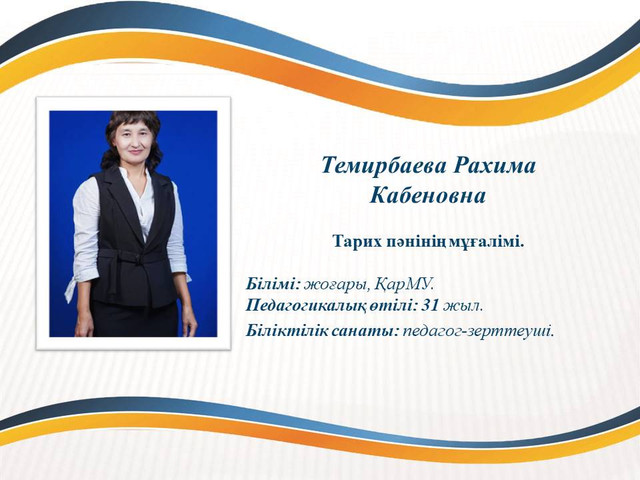 Темирбаева Рахима Кабеновна

Тарих пәнінің мұғалімі.

Білімі: жоғары, ҚарМУ.
Педагогикалық өтілі: 31 жыл.
Біліктілік санаты: педагог-зерттеуші.